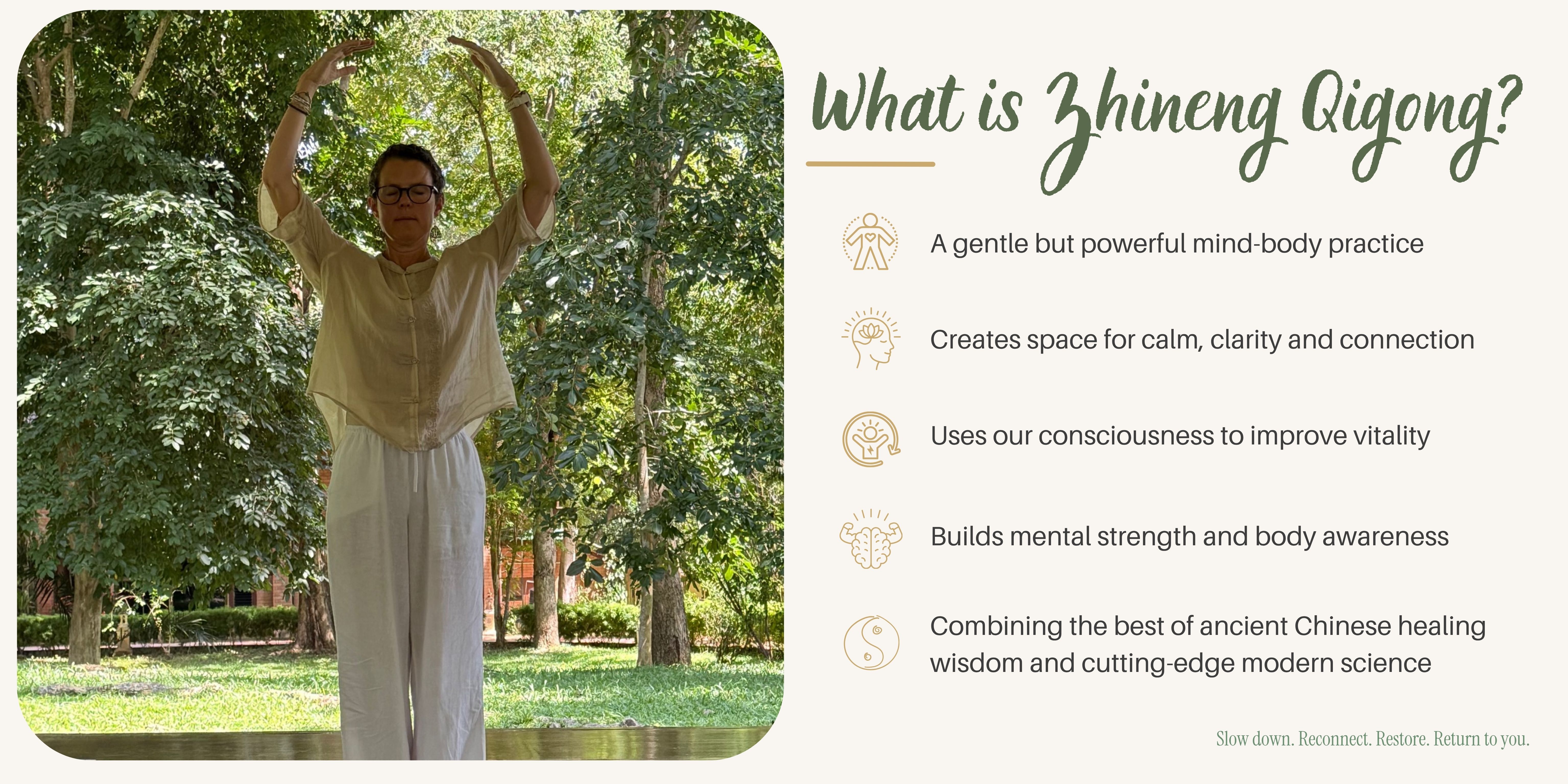 What is Zhineng Qigong?

A gentle but powerful mind-body practice

Creates space for calm, clarity and connection

Uses our consciousness to improve vitality

Builds mental strength and body awareness

Combining the best of ancient Chinese healing wisdom and cutting-edge modern science

Slow down. Reconnect. Restore. Return to you.